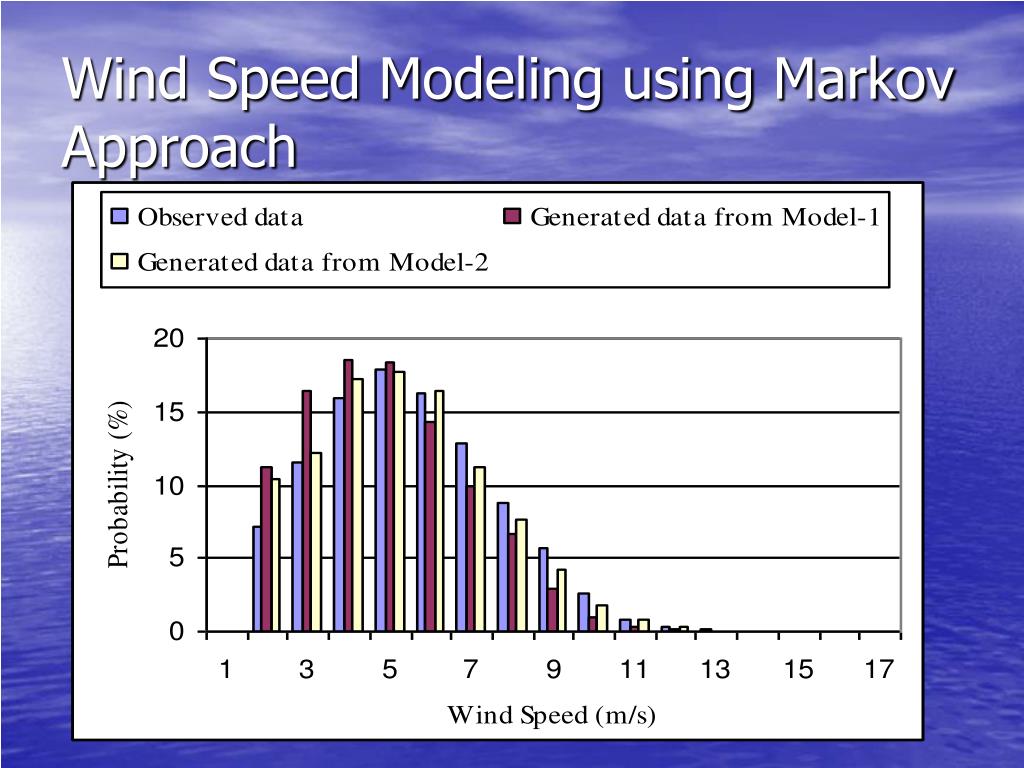 Wind Speed Modeling using Markov Approach

Observed data
Generated data from Model-1
Generated data from Model-2

20
15
10
5
0

Probability (%)

1
3
5
7
9
11
13
15
17

Wind Speed (m/s)